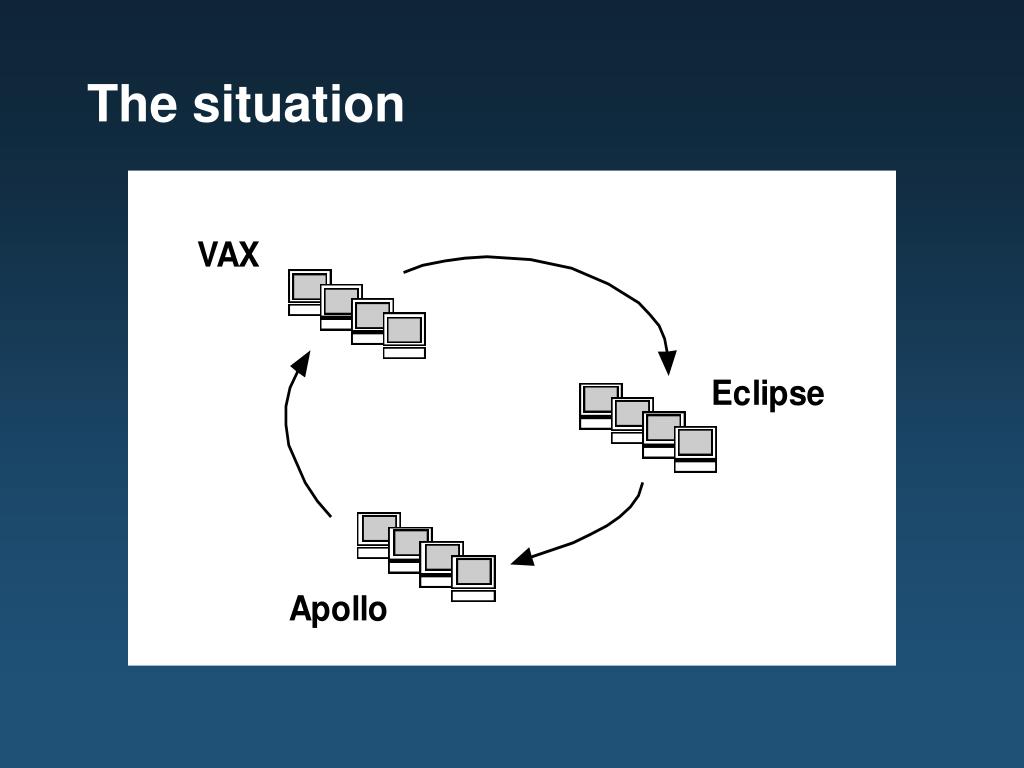 The situation

VAX

Eclipse

Apollo